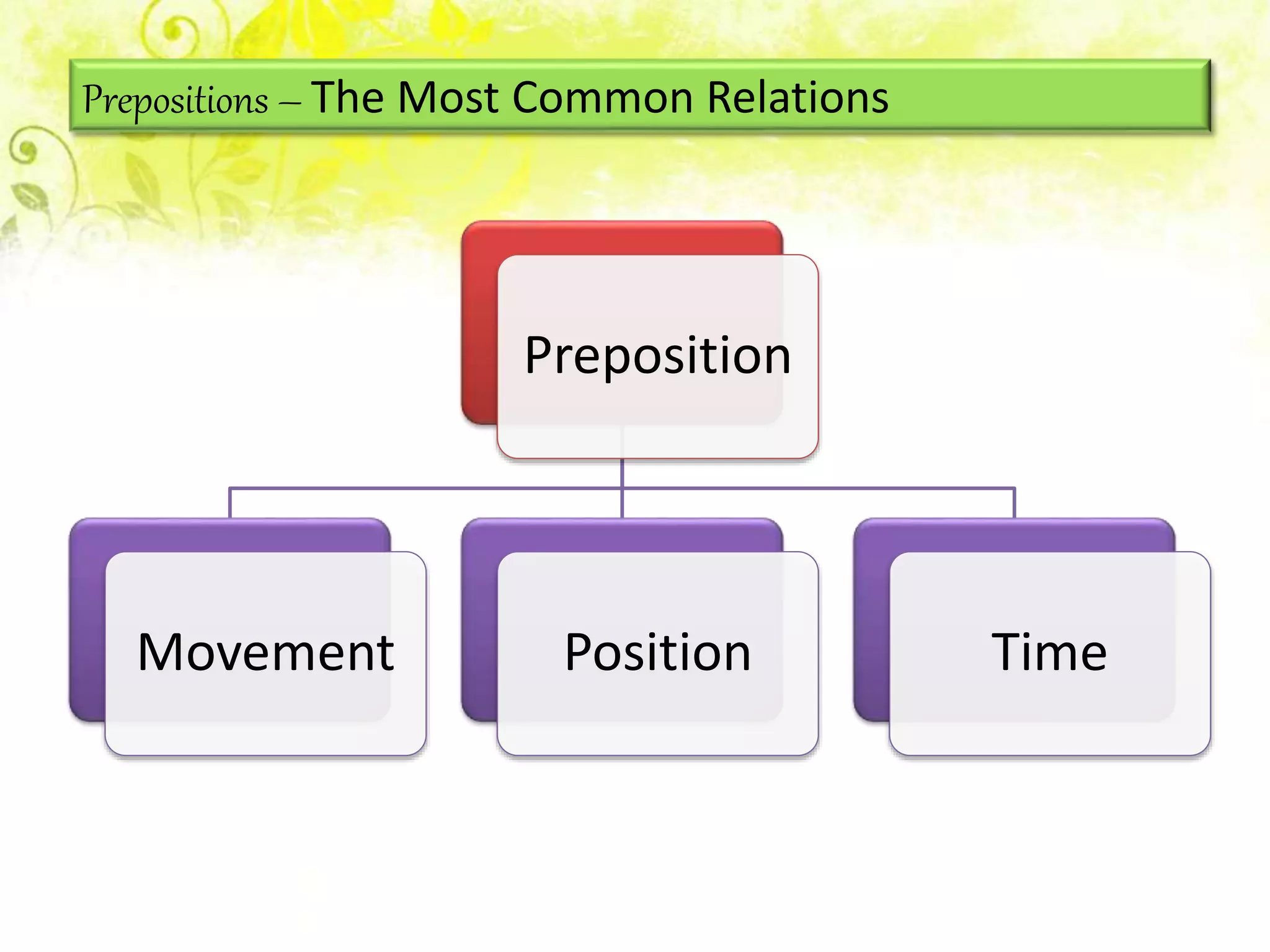 Prepositions – The Most Common Relations

Preposition

Movement

Position

Time